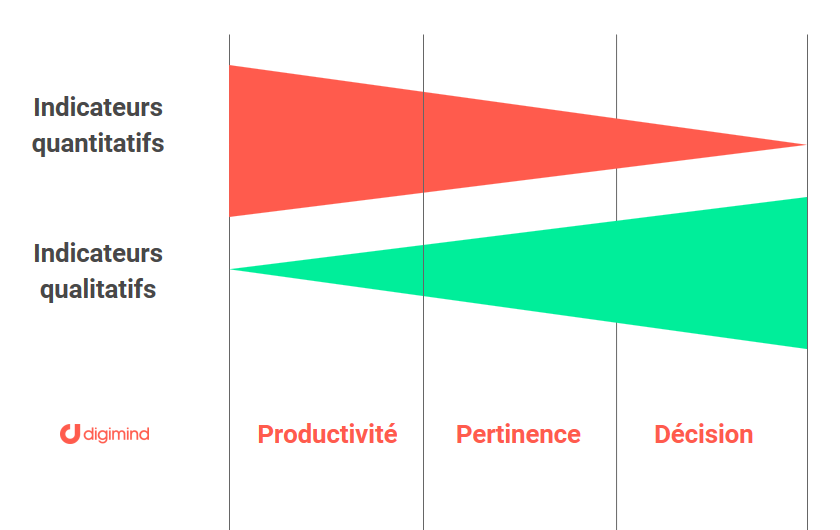 Indicateurs quantitatifs

Indicateurs qualitatifs

digimind

Productivité

Pertinence

Décision